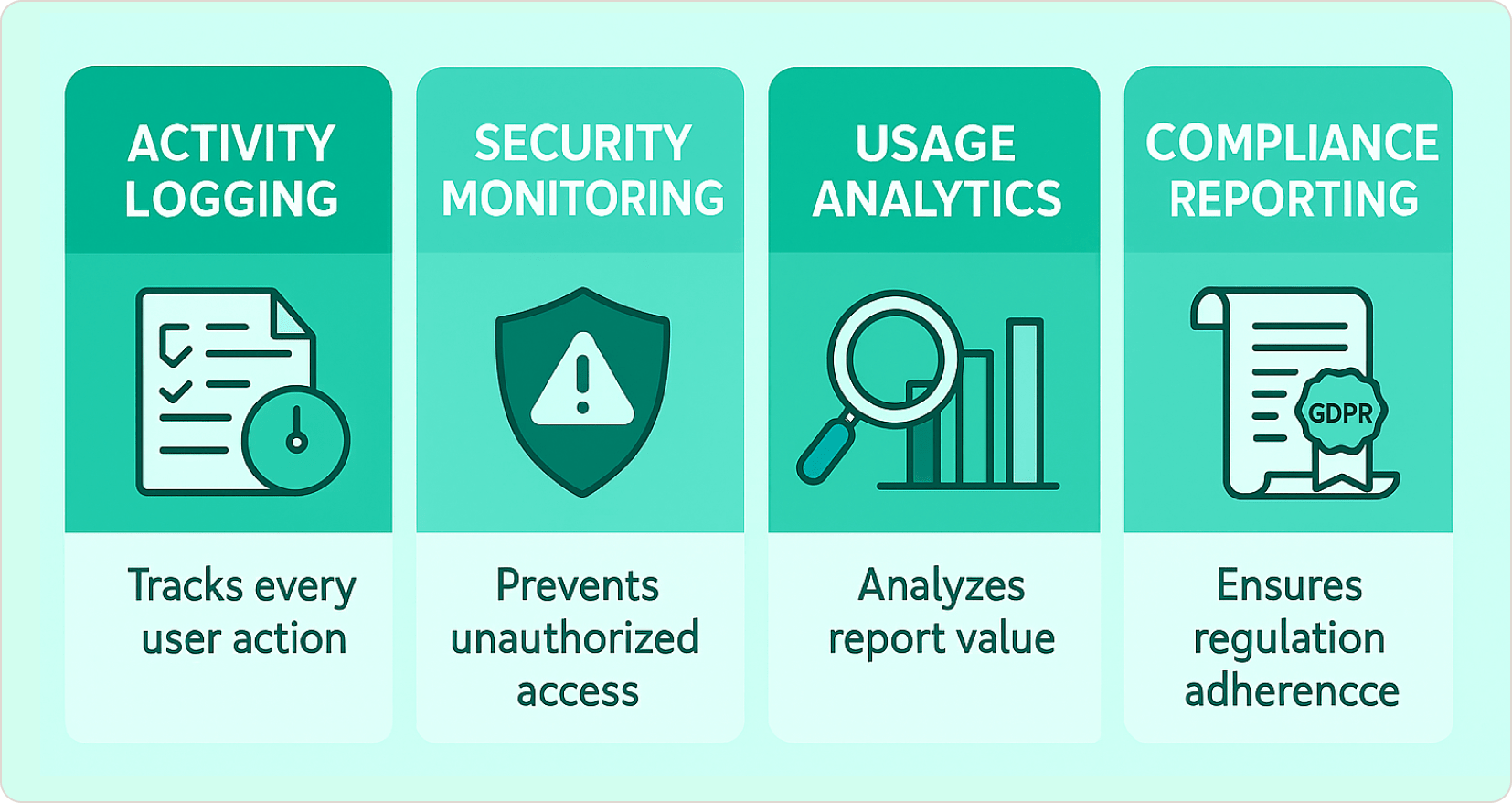 ACTIVITY LOGGING

Tracks every user action

SECURITY MONITORING

Prevents unauthorized access

USAGE ANALYTICS

Analyzes report value

COMPLIANCE REPORTING

GDPR

Ensures regulation adherencce